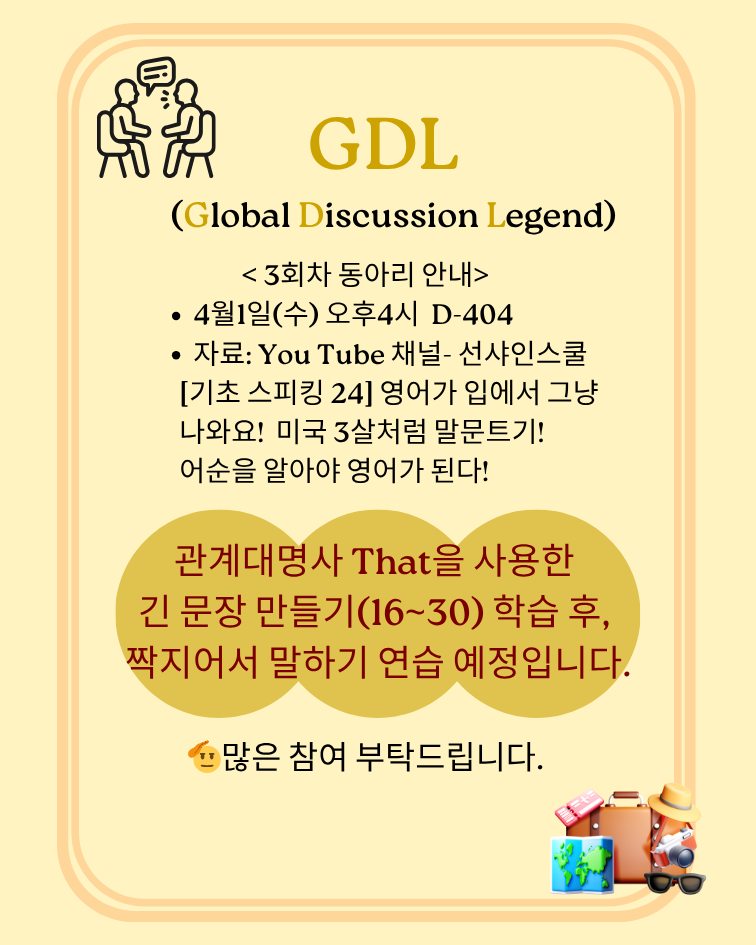 GDL

(Global Discussion Legend)

< 3회차 동아리 안내>

• 4월1일(수) 오후4시 D-404
• 자료: You Tube 채널- 선샤인스쿨 [기초 스피킹 24] 영어가 입에서 그냥 나와요! 미국 3살처럼 말문트기! 어순을 알아야 영어가 된다!

관계대명사 That을 사용한 긴 문장 만들기(16~30) 학습 후, 짝지어서 말하기 연습 예정입니다.

많은 참여 부탁드립니다.